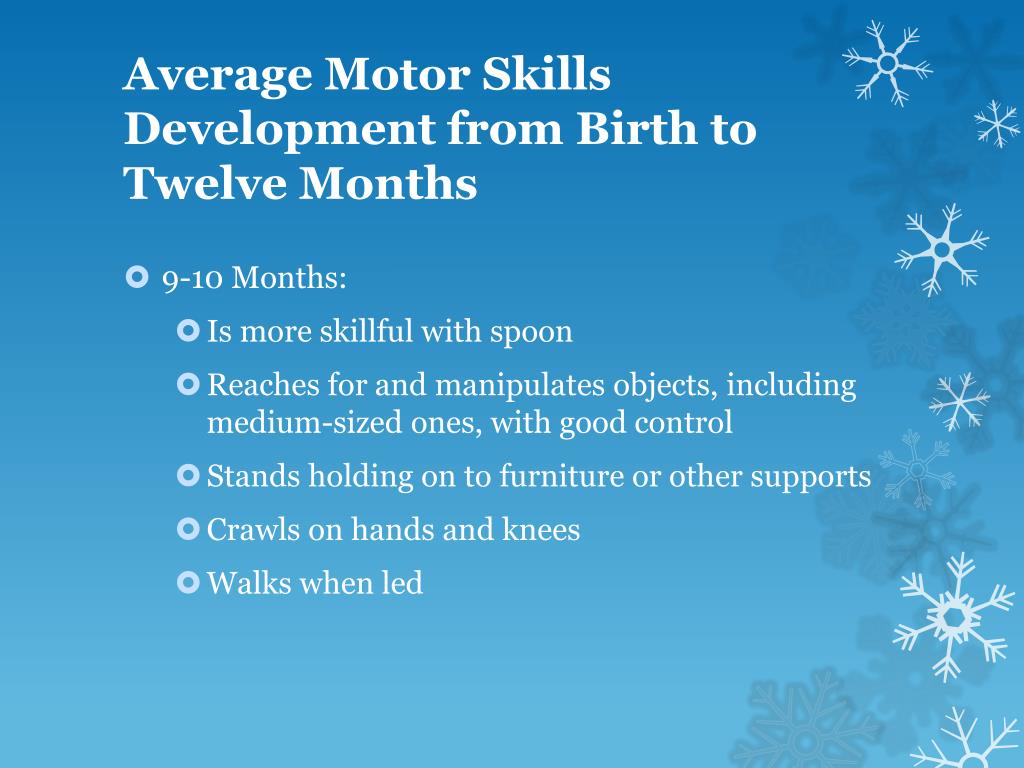 Average Motor Skills Development from Birth to Twelve Months

9-10 Months:

Is more skillful with spoon

Reaches for and manipulates objects, including medium-sized ones, with good control

Stands holding on to furniture or other supports

Crawls on hands and knees

Walks when led